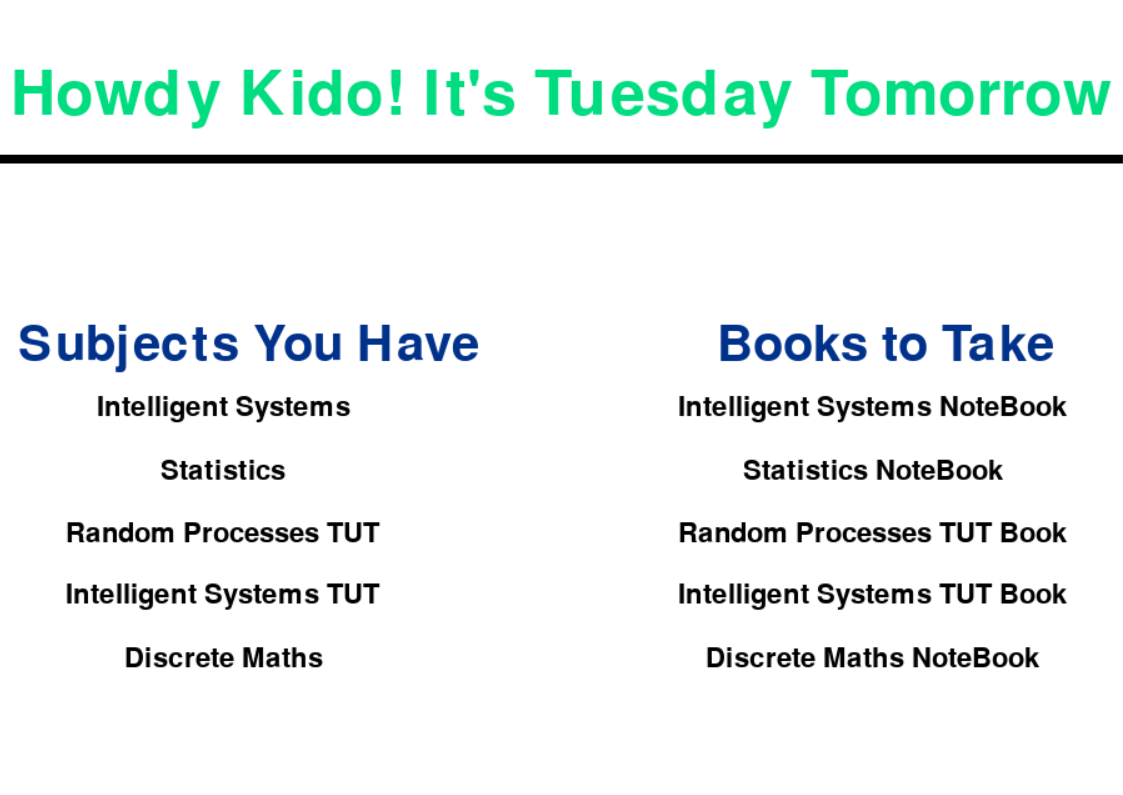 Howdy Kido! It's Tuesday Tomorrow

Subjects You Have

Intelligent Systems

Statistics

Random Processes TUT

Intelligent Systems TUT

Discrete Maths

Books to Take

Intelligent Systems NoteBook

Statistics NoteBook

Random Processes TUT Book

Intelligent Systems TUT Book

Discrete Maths NoteBook